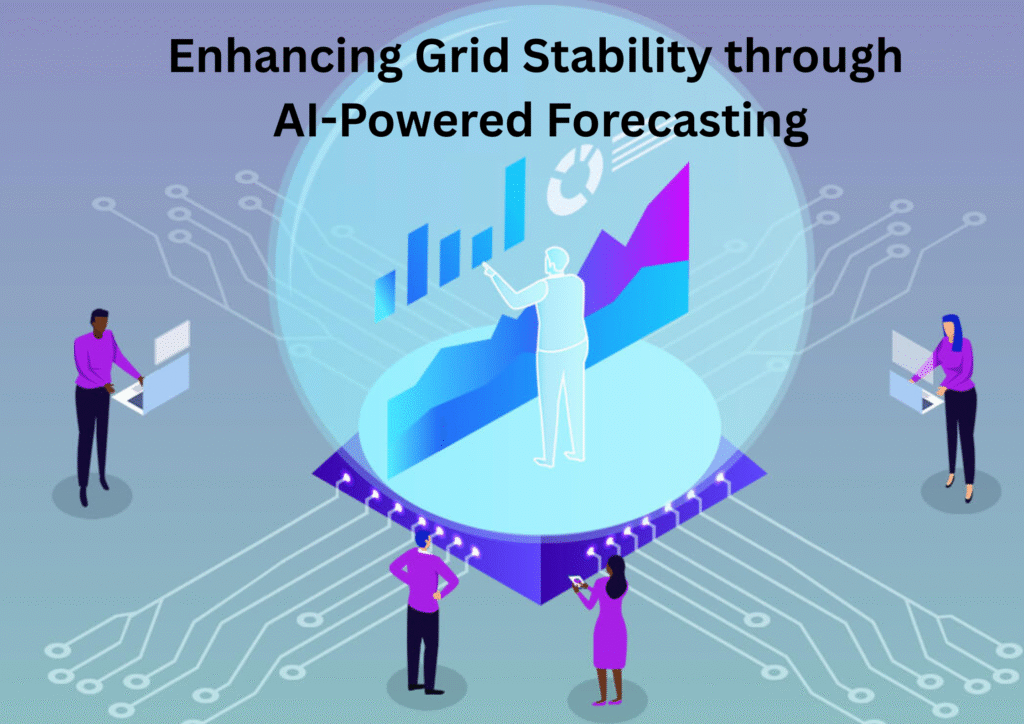 Enhancing Grid Stability through AI-Powered Forecasting